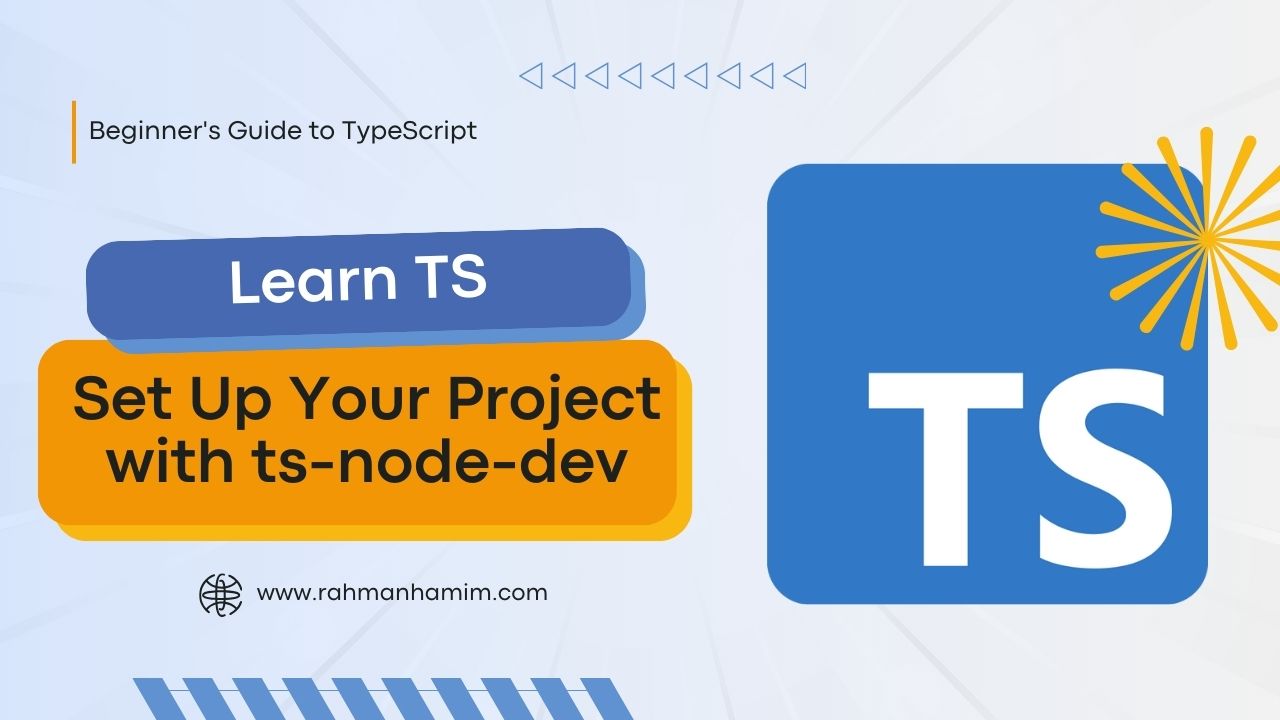 Beginner's Guide to TypeScript

Learn TS

Set Up Your Project with ts-node-dev

www.rahmanhamim.com

TS